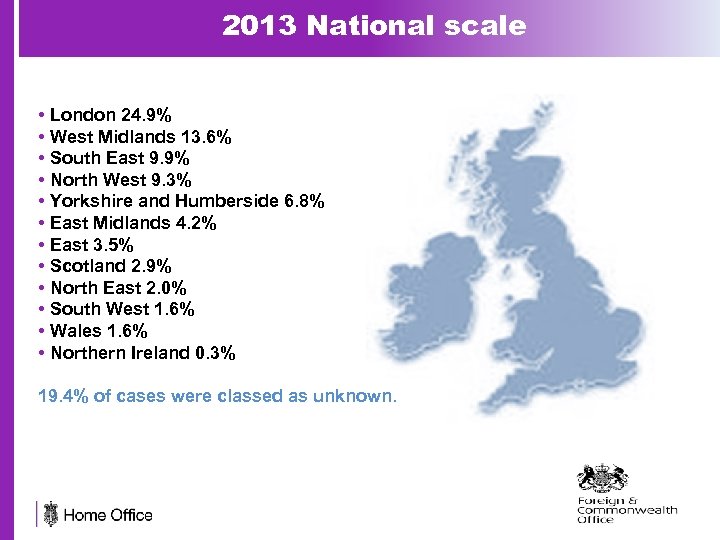 2013 National scale

• London 24.9%
• West Midlands 13.6%
• South East 9.9%
• North West 9.3%
• Yorkshire and Humberside 6.8%
• East Midlands 4.2%
• East 3.5%
• Scotland 2.9%
• North East 2.0%
• South West 1.6%
• Wales 1.6%
• Northern Ireland 0.3%

19.4% of cases were classed as unknown.

Home Office

Foreign & Commonwealth Office